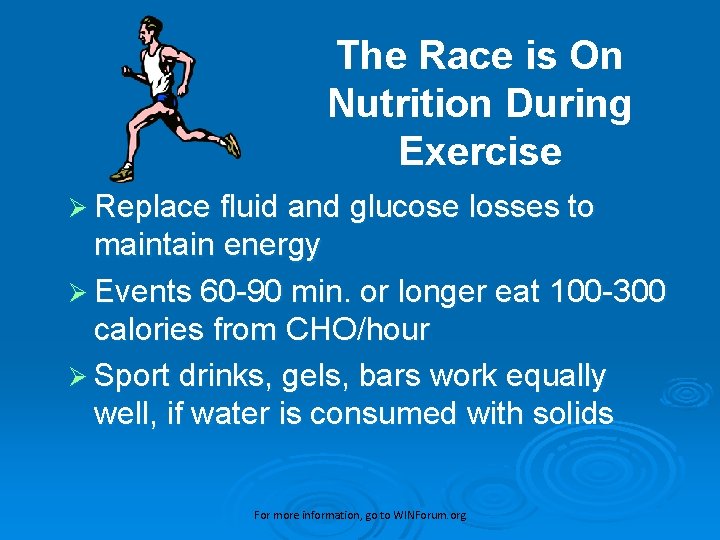 The Race is On Nutrition During Exercise

➢ Replace fluid and glucose losses to maintain energy

➢ Events 60-90 min. or longer eat 100-300 calories from CHO/hour

➢ Sport drinks, gels, bars work equally well, if water is consumed with solids

For more information, go to WINForum.org